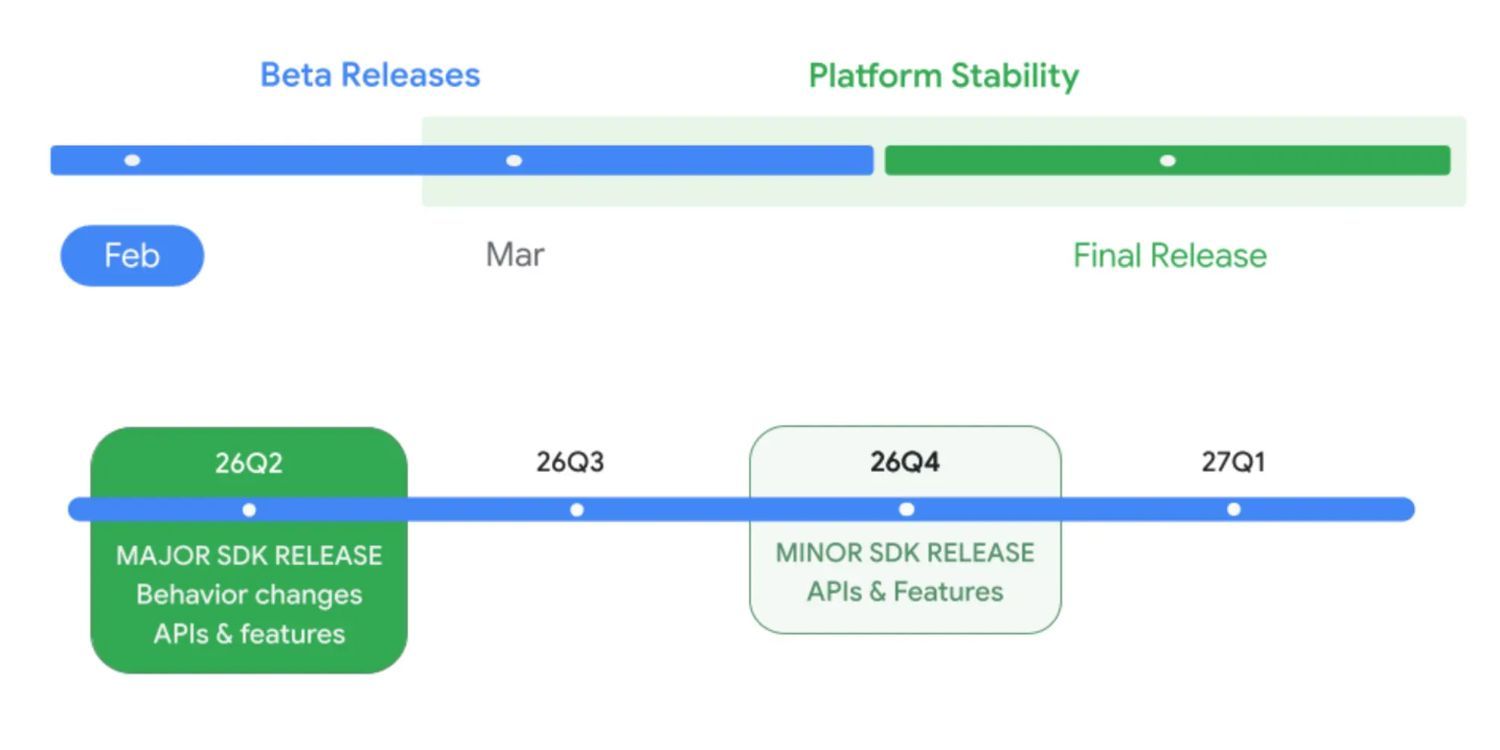 Beta Releases

Platform Stability

Feb

Mar

Final Release

26Q2

MAJOR SDK RELEASE
Behavior changes
APIs & features

26Q3

26Q4

MINOR SDK RELEASE
APIs & Features

27Q1